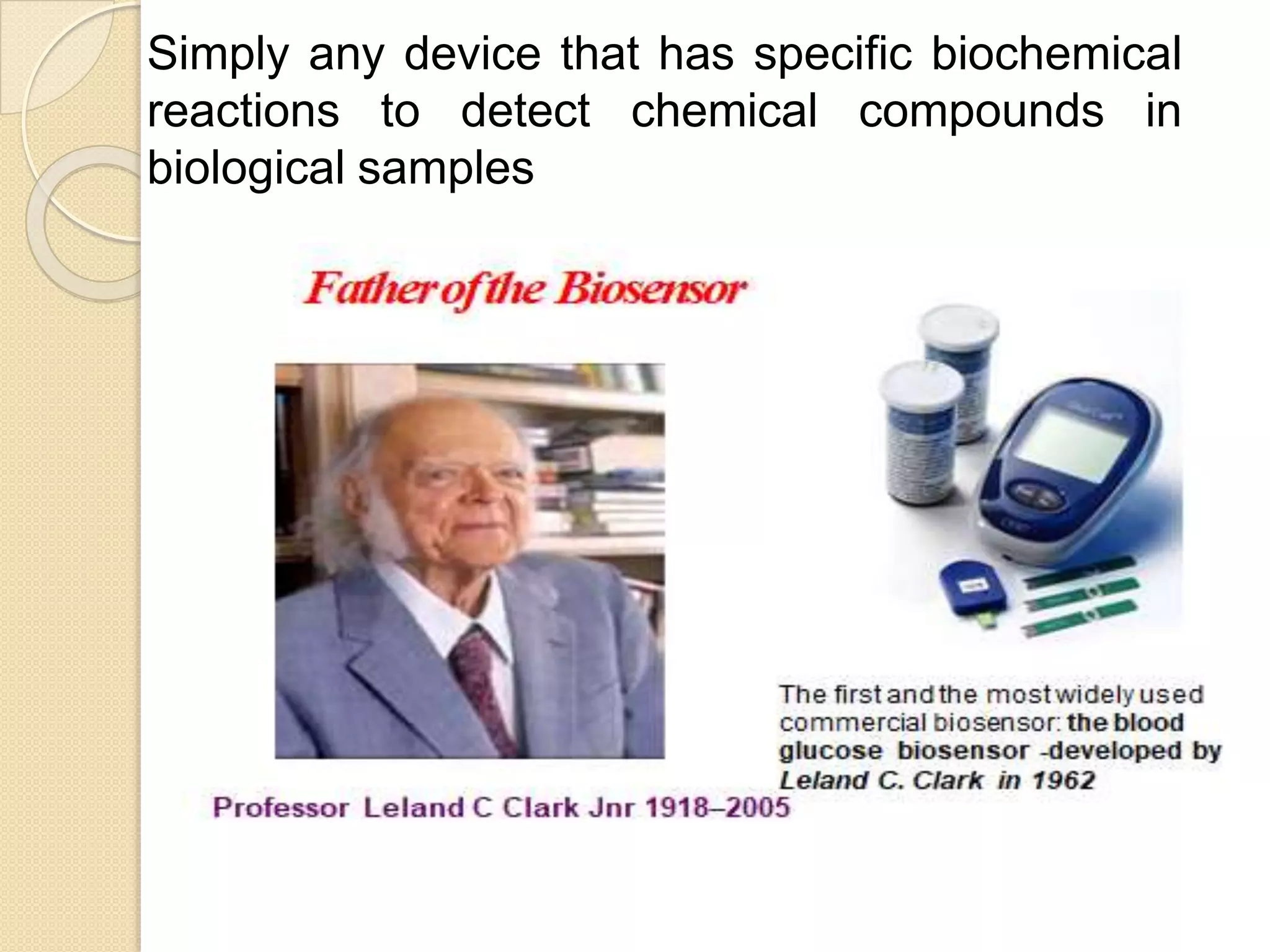 Simply any device that has specific biochemical reactions to detect chemical compounds in biological samples

Father of the Biosensor

Professor Leland C Clark Jnr 1918–2005

The first and the most widely used commercial biosensor: the blood glucose biosensor -developed by Leland C. Clark in 1962